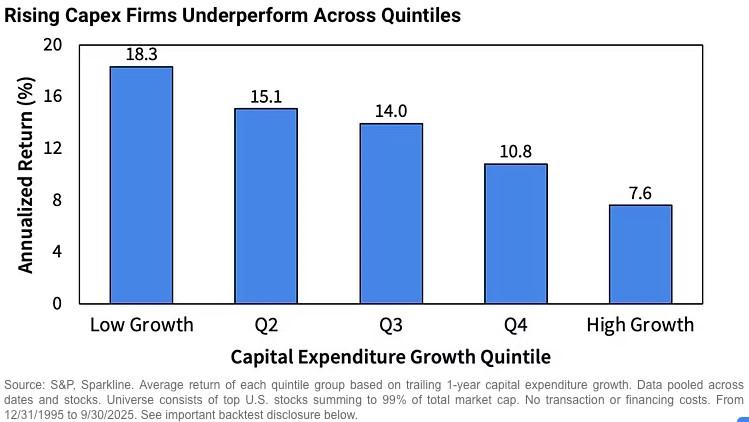 Rising Capex Firms Underperform Across Quintiles

Annualized Return (%)

20
16
12
8
4
0

18.3
15.1
14.0
10.8
7.6

Low Growth
Q2
Q3
Q4
High Growth

Capital Expenditure Growth Quintile

Source: S&P, Sparkline. Average return of each quintile group based on trailing 1-year capital expenditure growth. Data pooled across dates and stocks. Universe consists of top U.S. stocks summing to 99% of total market cap. No transaction or financing costs. From 12/31/1995 to 9/30/2025. See important backtest disclosure below.